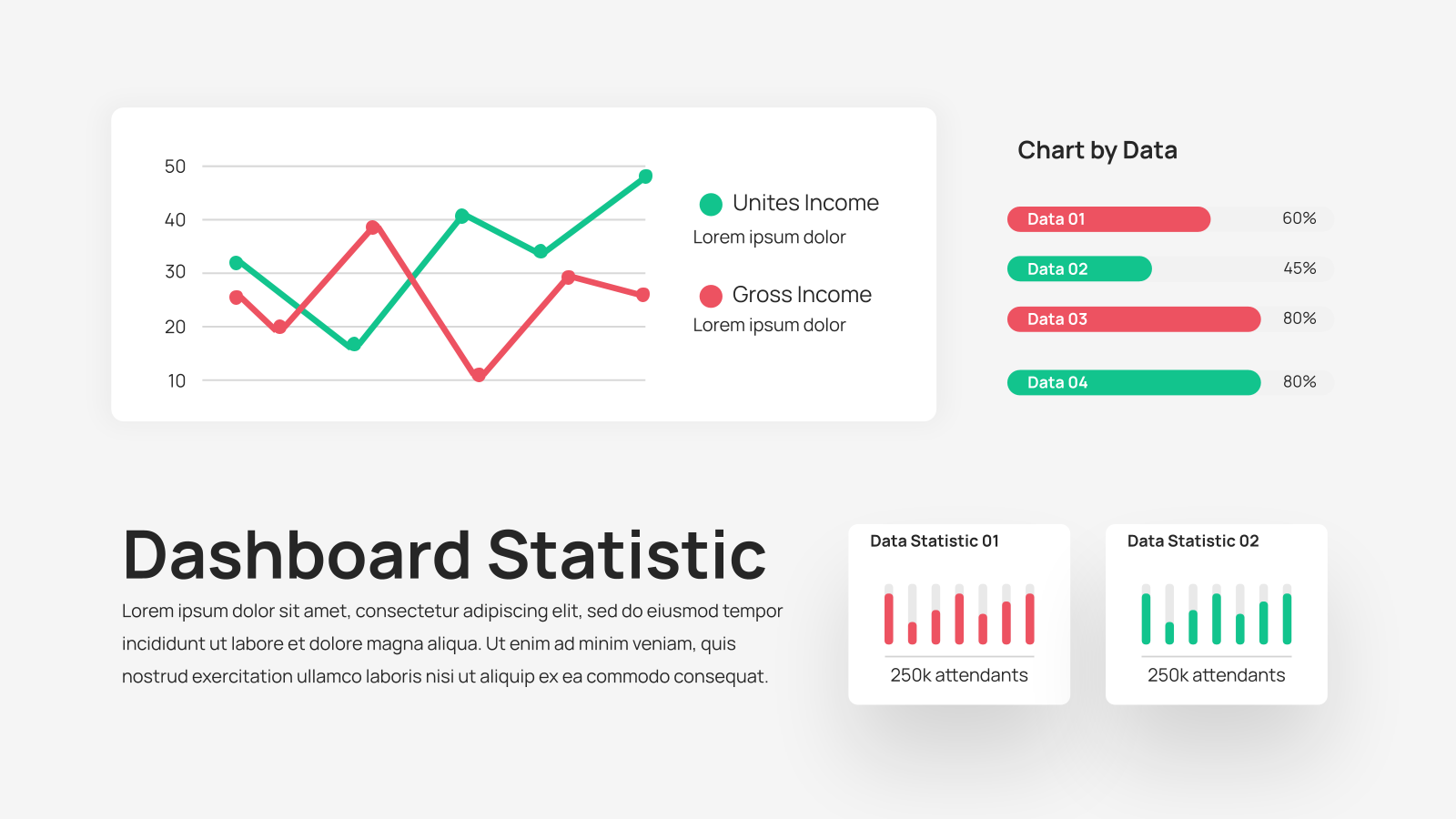 50
40
30
20
10

Unites Income
Lorem ipsum dolor

Gross Income
Lorem ipsum dolor

Chart by Data

Data 01 60%
Data 02 45%
Data 03 80%
Data 04 80%

Dashboard Statistic

Lorem ipsum dolor sit amet, consectetur adipiscing elit, sed do eiusmod tempor incididunt ut labore et dolore magna aliqua. Ut enim ad minim veniam, quis nostrud exercitation ullamco laboris nisi ut aliquip ex ea commodo consequat.

Data Statistic 01
250k attendants

Data Statistic 02
250k attendants